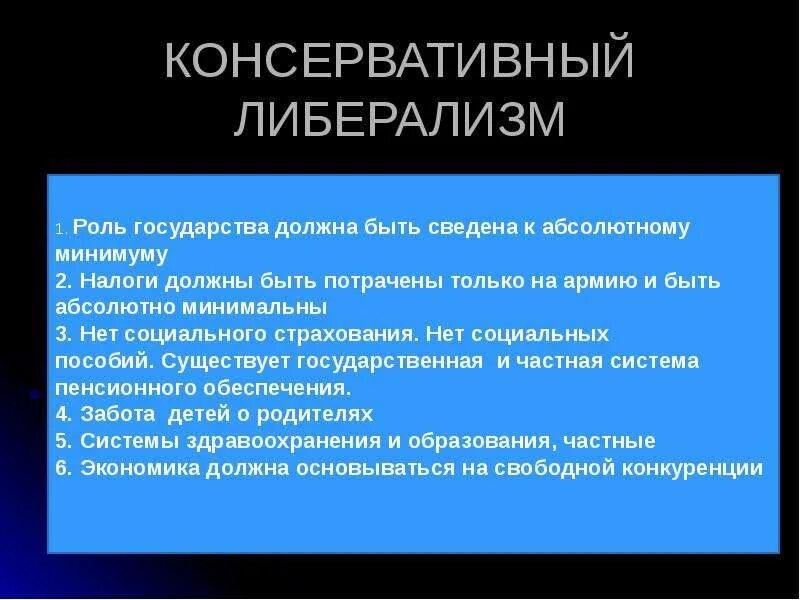 КОНСЕРВАТИВНЫЙ ЛИБЕРАЛИЗМ

1. Роль государства должна быть сведена к абсолютному минимуму
2. Налоги должны быть потрачены только на армию и быть абсолютно минимальны
3. Нет социального страхования. Нет социальных пособий. Существует государственная и частная система пенсионного обеспечения.
4. Забота детей о родителях
5. Системы здравоохранения и образования, частные
6. Экономика должна основываться на свободной конкуренции